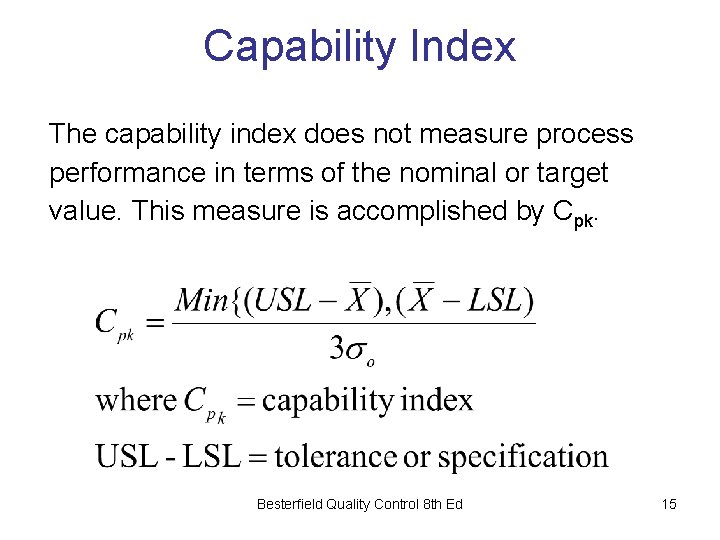 Capability Index

The capability index does not measure process performance in terms of the nominal or target value. This measure is accomplished by $C_{pk}$.

$C_{pk} = \frac{Min\{(USL - \overline{X}), (\overline{X} - LSL)}{3\sigma_o}$

where $C_{pk}$ = capability index

USL - LSL = tolerance or specification

Besterfield Quality Control 8th Ed

15